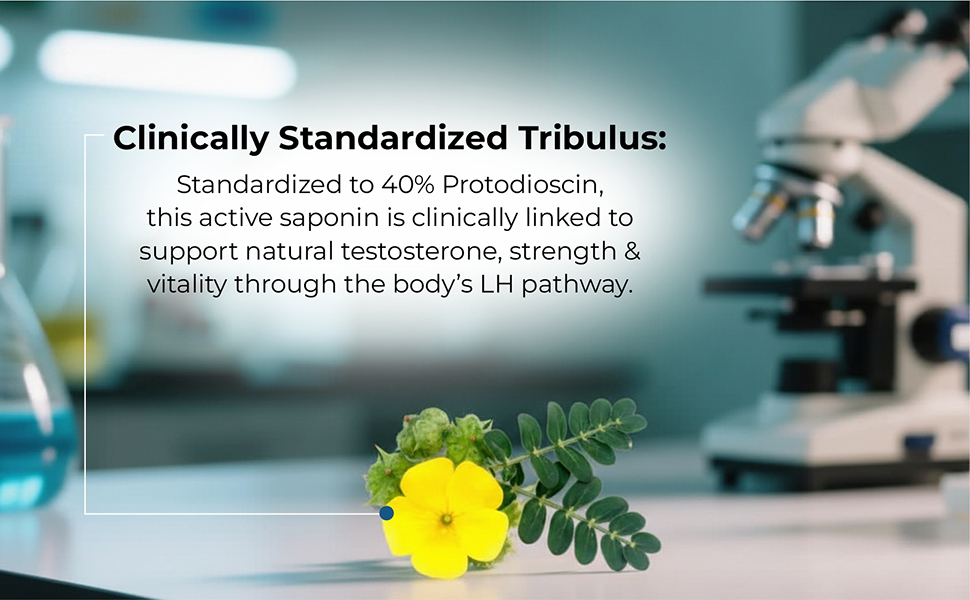 Clinically Standardized Tribulus:

Standardized to 40% Protodioscin, this active saponin is clinically linked to support natural testosterone, strength & vitality through the body's LH pathway.